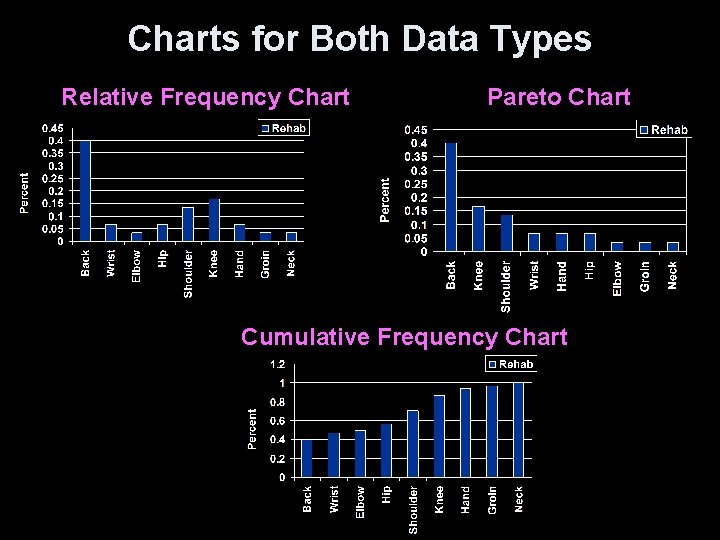 Charts for Both Data Types

Relative Frequency Chart

Rehab

Percent

0.45
0.4
0.35
0.3
0.25
0.2
0.15
0.1
0.05
0

Back
Wrist
Elbow
Hip
Shoulder
Knee
Hand
Groin
Neck

Pareto Chart

Rehab

Percent

0.45
0.4
0.35
0.3
0.25
0.2
0.15
0.1
0.05
0

Back
Knee
Shoulder
Wrist
Hand
Hip
Elbow
Groin
Neck

Cumulative Frequency Chart

Rehab

Percent

1.2
1
0.8
0.6
0.4
0.2
0

Back
Wrist
Elbow
Hip
Shoulder
Knee
Hand
Groin
Neck